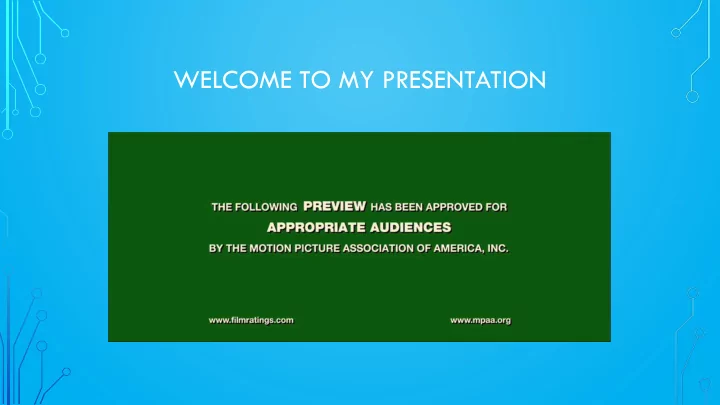 WELCOME TO MY PRESENTATION

THE FOLLOWING PREVIEW HAS BEEN APPROVED FOR
APPROPRIATE AUDIENCES
BY THE MOTION PICTURE ASSOCIATION OF AMERICA, INC.

www.filmratings.com

www.mpaa.org